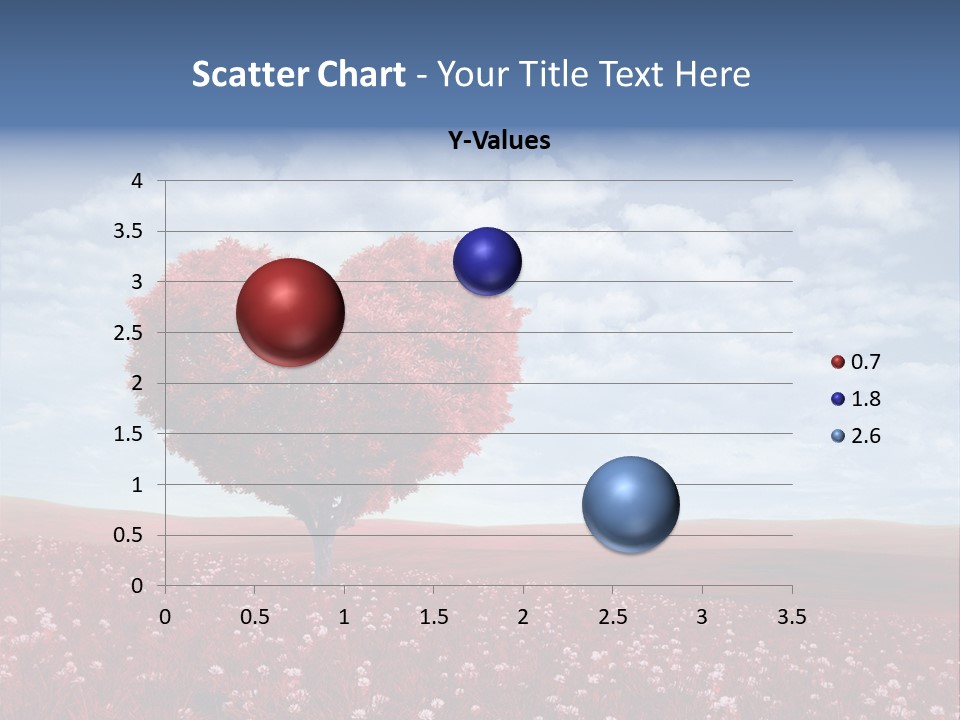 Scatter Chart - Your Title Text Here

Y-Values

4
3.5
3
2.5
2
1.5
1
0.5
0

0
0.5
1
1.5
2
2.5
3
3.5

0.7
1.8
2.6